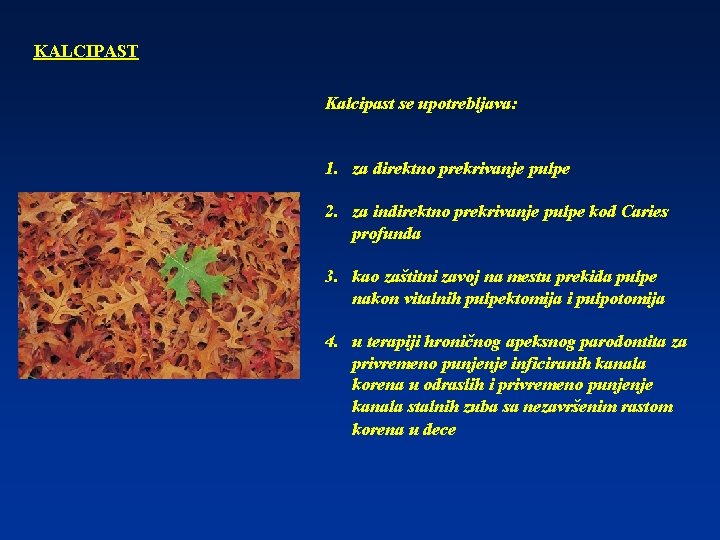 KALCIPAST

Kalcipast se upotrebljava:

1. za direktno prekrivanje pulpe

2. za indirektno prekrivanje pulpe kod Caries profunda

3. kao zaštitni zavoj na mestu prekida pulpe nakon vitalnih pulpektomija i pulpotomija

4. u terapiji hroničnog apeksnog parodontita za privremeno punjenje inficiranih kanala korena u odraslih i privremeno punjenje kanala stalnih zuba sa nezavršenim rastom korena u dece